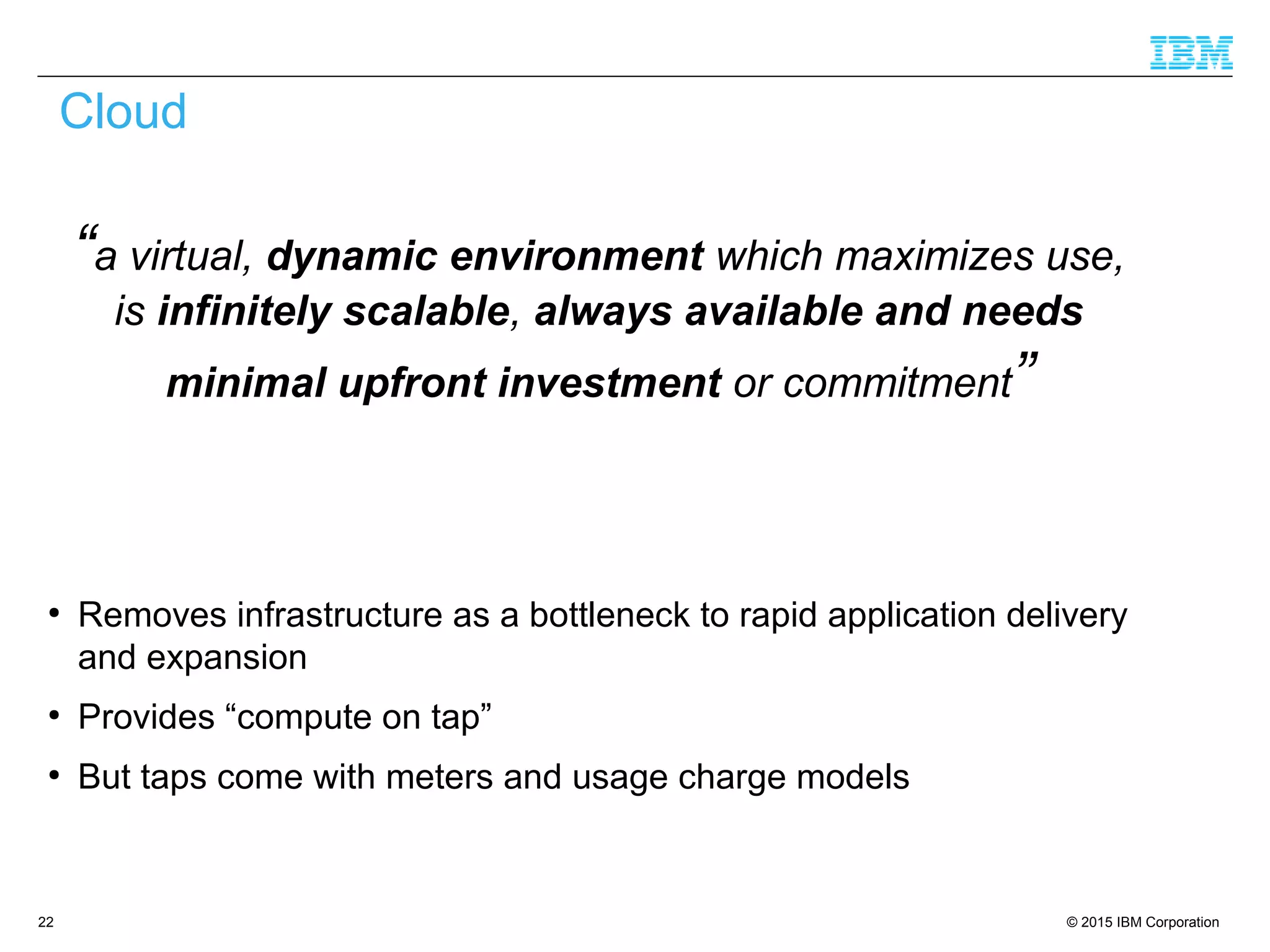 IBM

Cloud

“a virtual, dynamic environment which maximizes use, is infinitely scalable, always available and needs minimal upfront investment or commitment”

• Removes infrastructure as a bottleneck to rapid application delivery and expansion
• Provides “compute on tap”
• But taps come with meters and usage charge models

22

© 2015 IBM Corporation